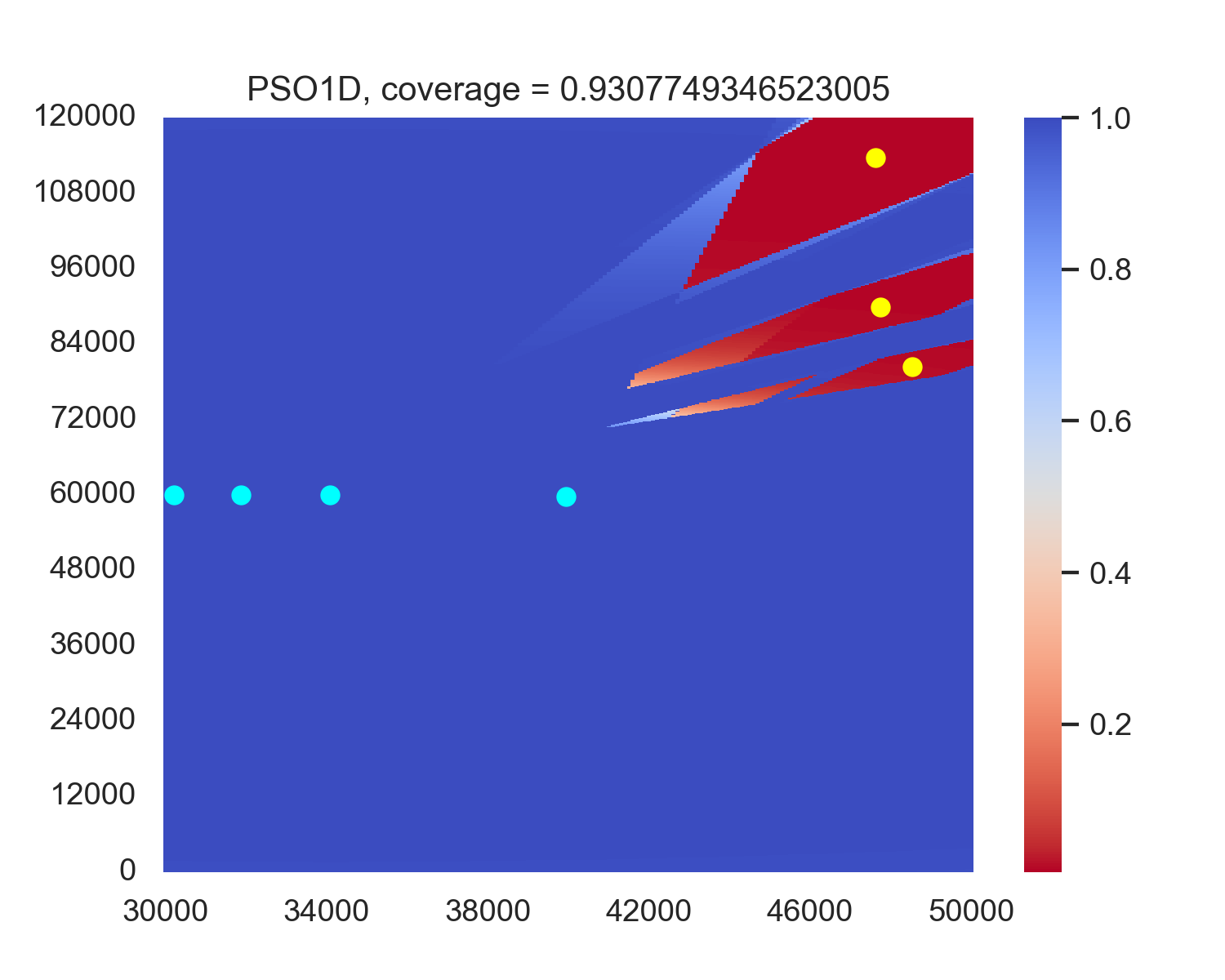 PSO1D, coverage = 0.9307749346523005

120000
108000
96000
84000
72000
60000
48000
36000
24000
12000
0

30000 34000 38000 42000 46000 50000

1.0
0.8
0.6
0.4
0.2